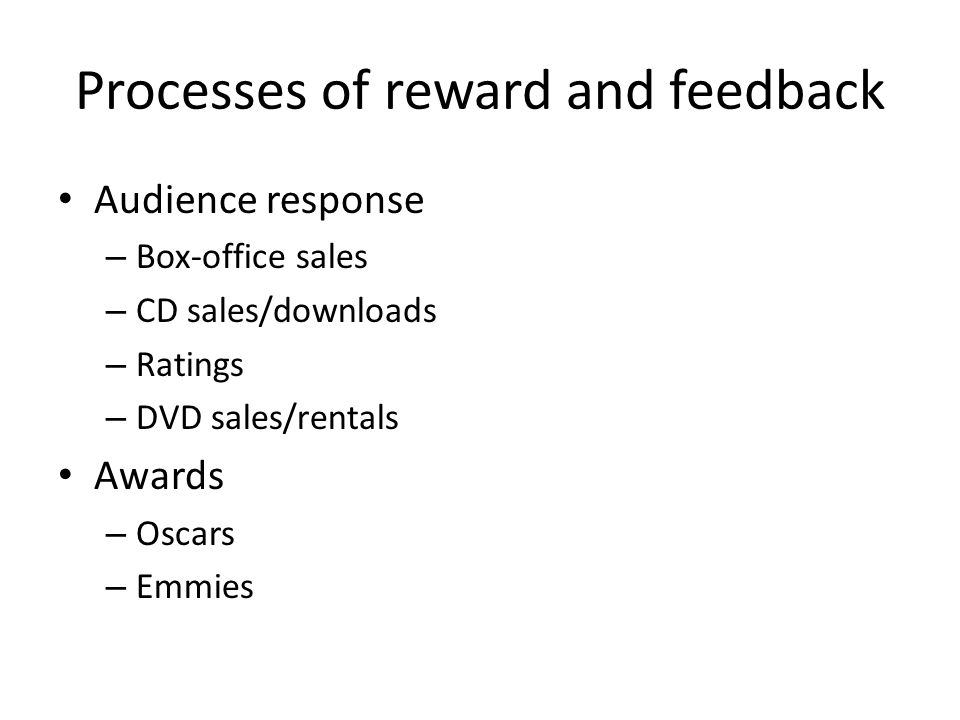 Processes of reward and feedback

• Audience response
  – Box-office sales
  – CD sales/downloads
  – Ratings
  – DVD sales/rentals
• Awards
  – Oscars
  – Emmies